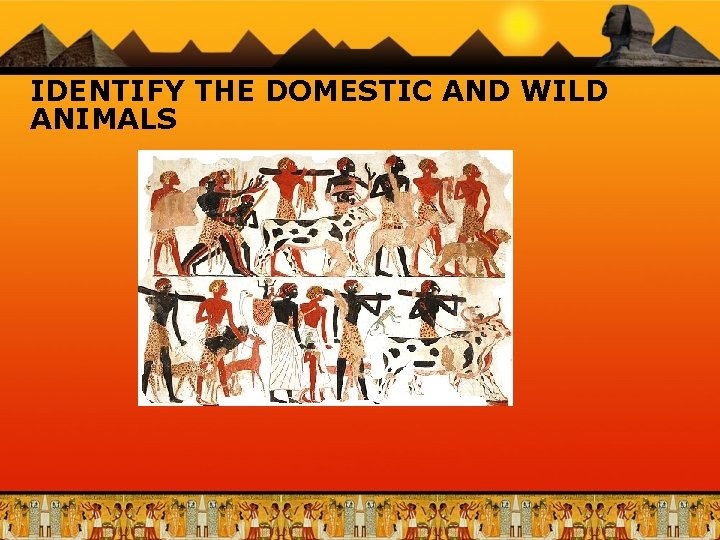 IDENTIFY THE DOMESTIC AND WILD ANIMALS